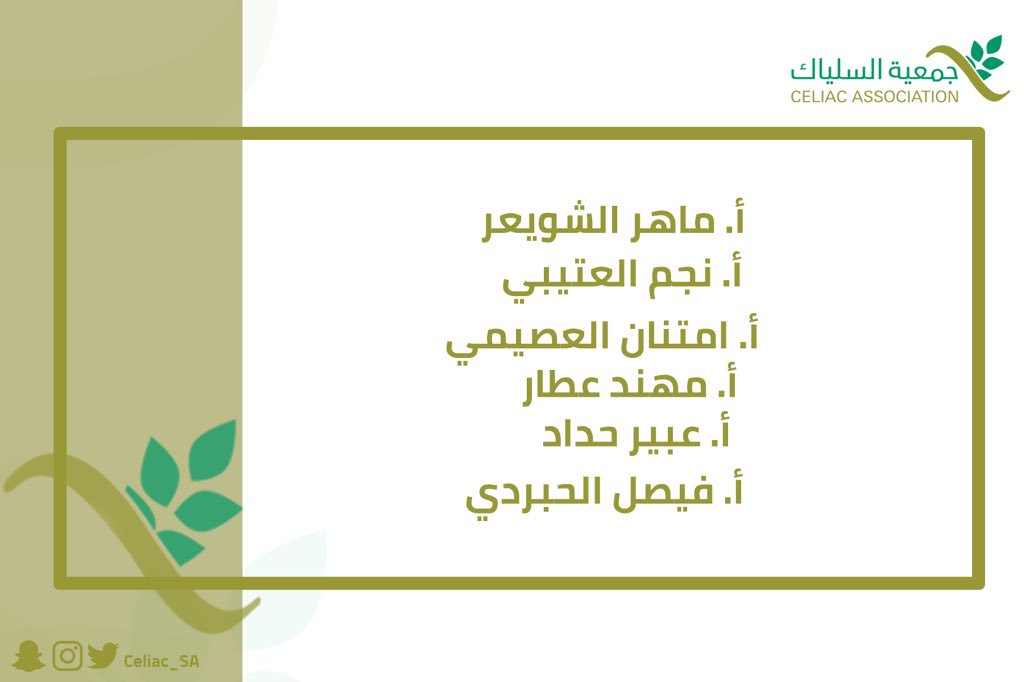 جمعية السلياك
CELIAC ASSOCIATION

أ. ماهر الشويعر
أ. نجم العتيبي
أ. امتنان العصيمي
أ. مهند عطار
أ. عبير حداد
أ. فيصل الحبردي

Celiac_SA